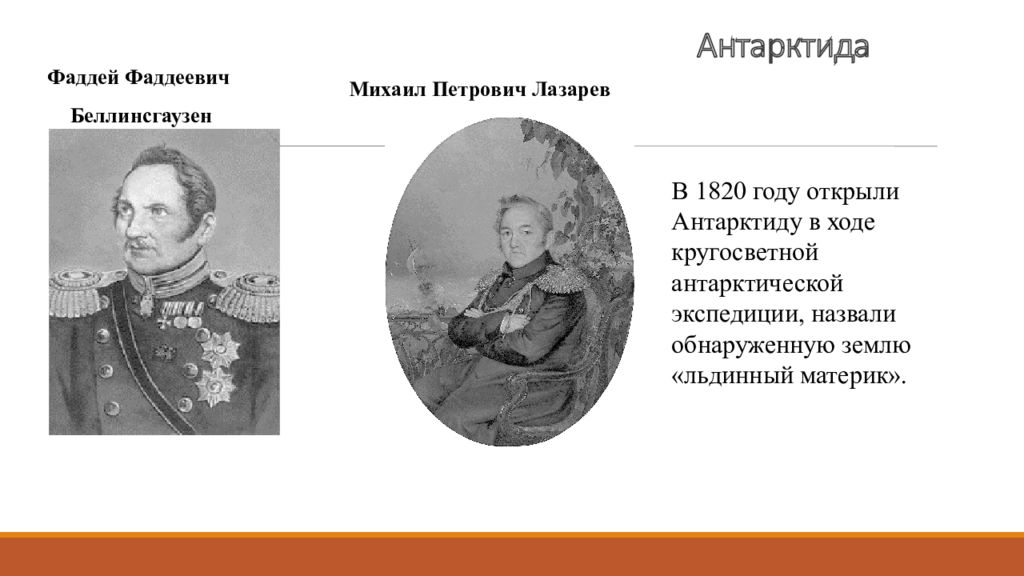 Антарктида

Фаддей Фаддеевич Беллинсгаузен

Михаил Петрович Лазарев

В 1820 году открыли Антарктиду в ходе кругосветной антарктической экспедиции, назвали обнаруженную землю «льдинный материк».